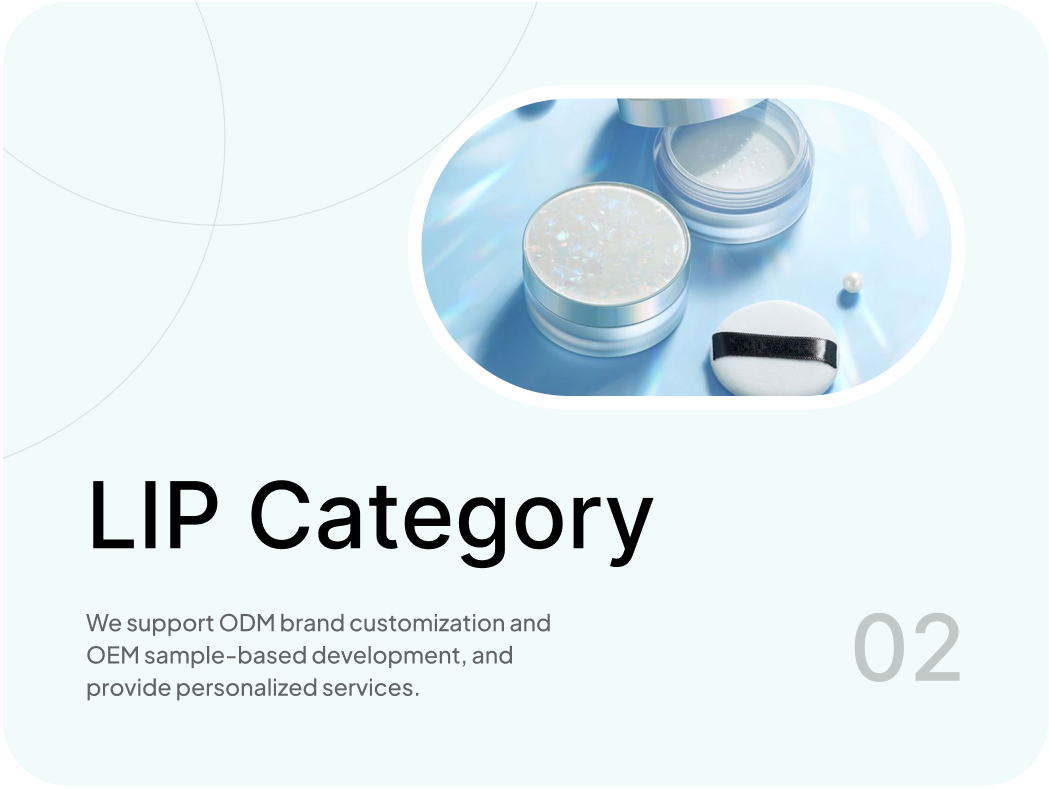 LIP Category

We support ODM brand customization and OEM sample-based development, and provide personalized services.

02